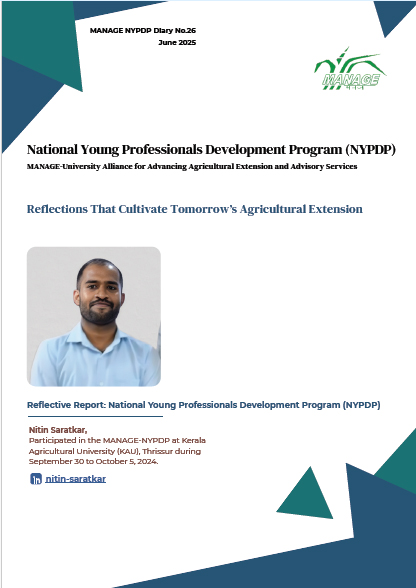 MANAGE NYPDP Diary No.26
June 2025

MANAGE
मैनेज

National Young Professionals Development Program (NYPDP)
MANAGE-University Alliance for Advancing Agricultural Extension and Advisory Services

Reflections That Cultivate Tomorrow's Agricultural Extension

Reflective Report: National Young Professionals Development Program (NYPDP)

Nitin Saratkar,
Participated in the MANAGE-NYPDP at Kerala Agricultural University (KAU), Thrissur during September 30 to October 5, 2024.

in nitin-saratkar